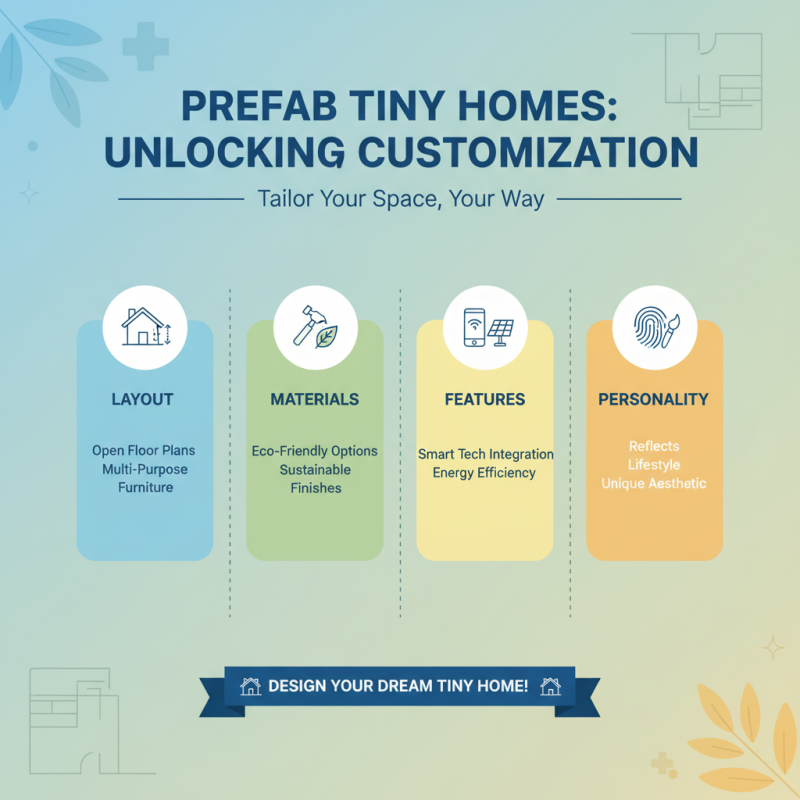 PREFAB TINY HOMES: UNLOCKING CUSTOMIZATION

Tailor Your Space, Your Way

LAYOUT

Open Floor Plans
Multi-Purpose Furniture

MATERIALS

Eco-Friendly Options
Sustainable Finishes

FEATURES

Smart Tech Integration
Energy Efficiency

PERSONALITY

Reflects Lifestyle
Unique Aesthetic

DESIGN YOUR DREAM TINY HOME!